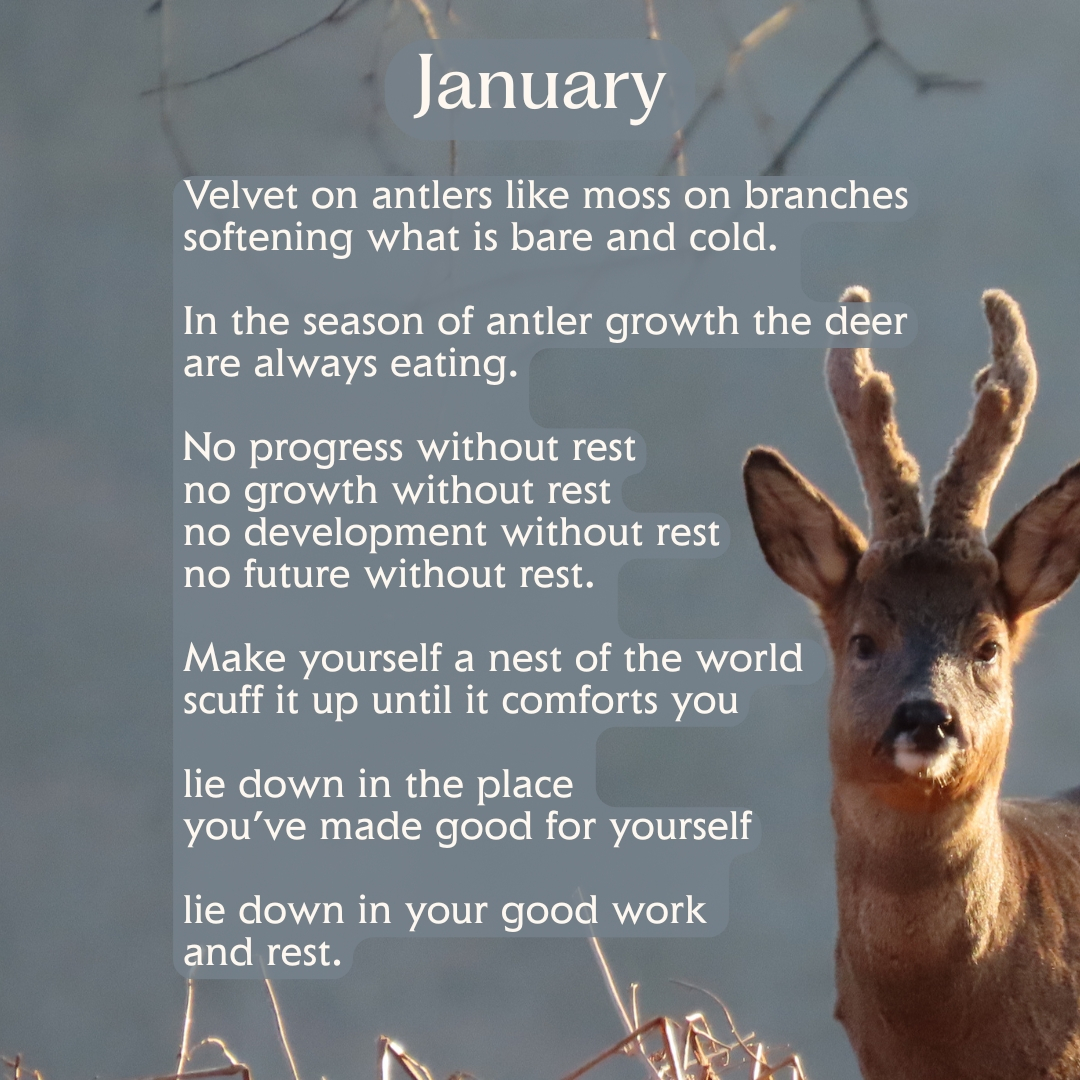 January

Velvet on antlers like moss on branches
softening what is bare and cold.

In the season of antler growth the deer
are always eating.

No progress without rest
no growth without rest
no development without rest
no future without rest.

Make yourself a nest of the world
scuff it up until it comforts you

lie down in the place
you've made good for yourself

lie down in your good work
and rest.